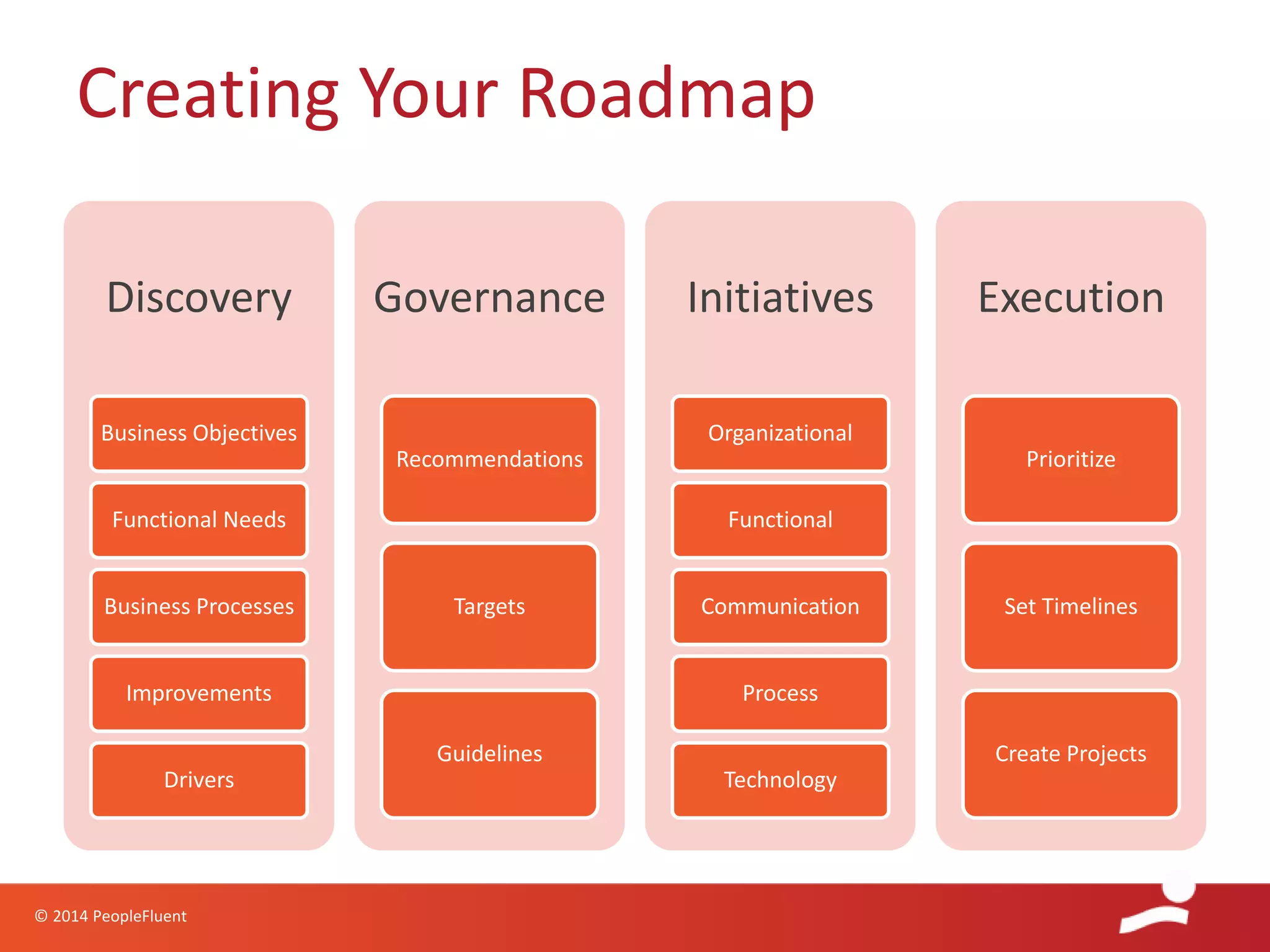 Creating Your Roadmap

Discovery

Business Objectives

Functional Needs

Business Processes

Improvements

Drivers

Governance

Recommendations

Targets

Guidelines

Initiatives

Organizational

Functional

Communication

Process

Technology

Execution

Prioritize

Set Timelines

Create Projects

© 2014 PeopleFluent